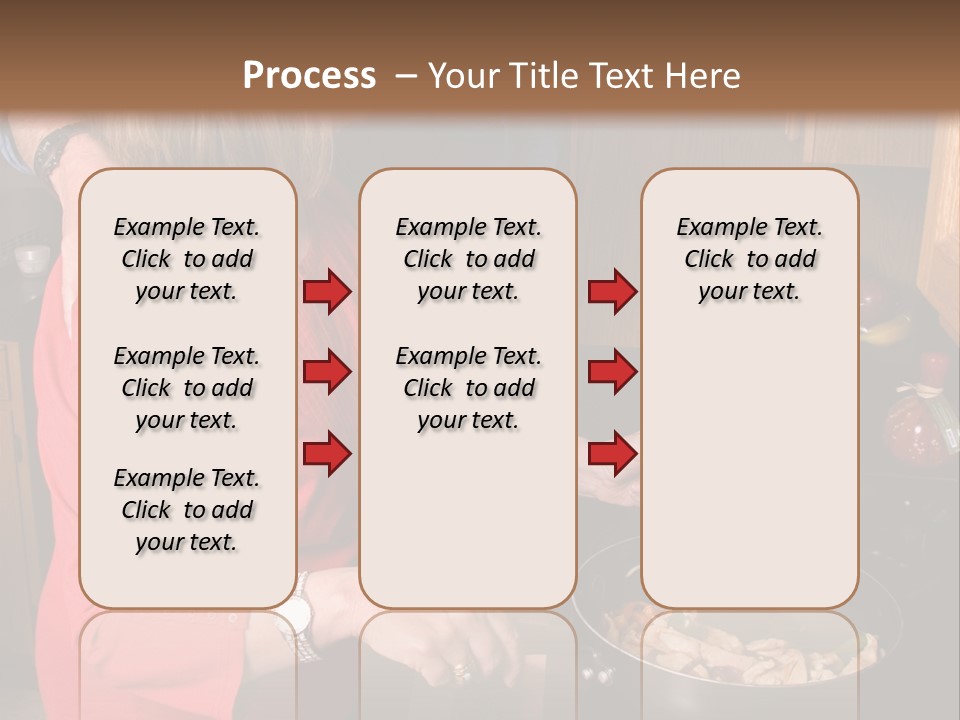 Process – Your Title Text Here

Example Text. Click to add your text.

Example Text. Click to add your text.

Example Text. Click to add your text.

Example Text. Click to add your text.

Example Text. Click to add your text.

Example Text. Click to add your text.